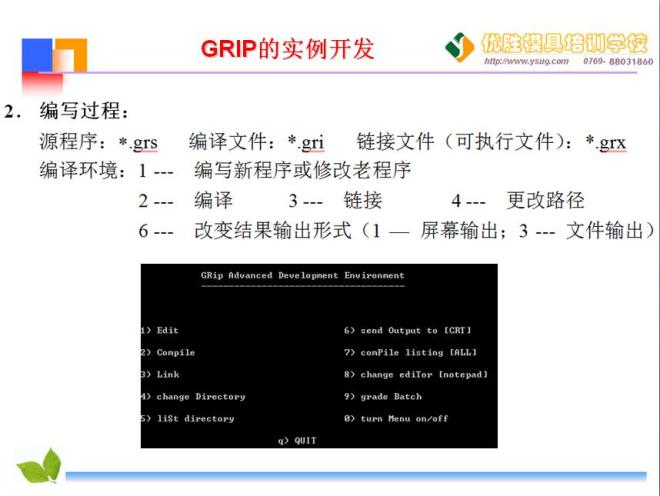 GRIP的实例开发

优胜模具培训学校
http://www.ysug.com 0769- 88031860

2. 编写过程：

源程序：*.grs 编译文件：*.gri 链接文件（可执行文件）：*.grx

编译环境：1 --- 编写新程序或修改老程序

2 --- 编译 3 --- 链接 4 --- 更改路径

6 --- 改变结果输出形式（1 — 屏幕输出；3 --- 文件输出）

GRip Advanced Development Environment

1) Edit
2) Compile
3) Link
4) change Directory
5) liSt directory

6) send Output to [CRT]
7) comPile listing [ALL]
8) change ediTor [notepad]
9) grade Batch
0) turn Menu on/off

q) QUIT